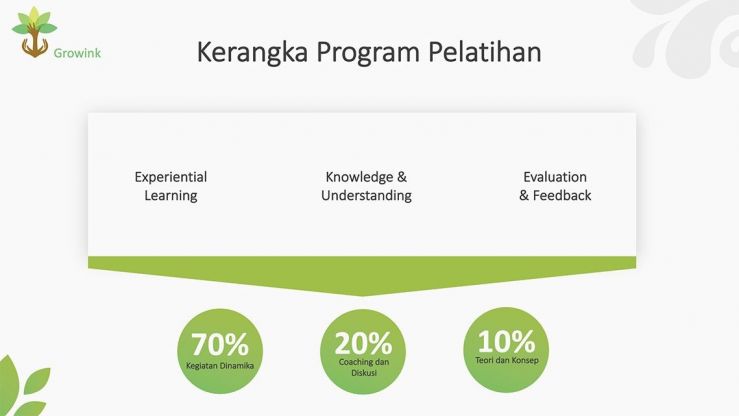 Growink

Kerangka Program Pelatihan

Experiential Learning

Knowledge & Understanding

Evaluation & Feedback

70%
Kegiatan Dinamika

20%
Coaching dan Diskusi

10%
Teori dan Konsep